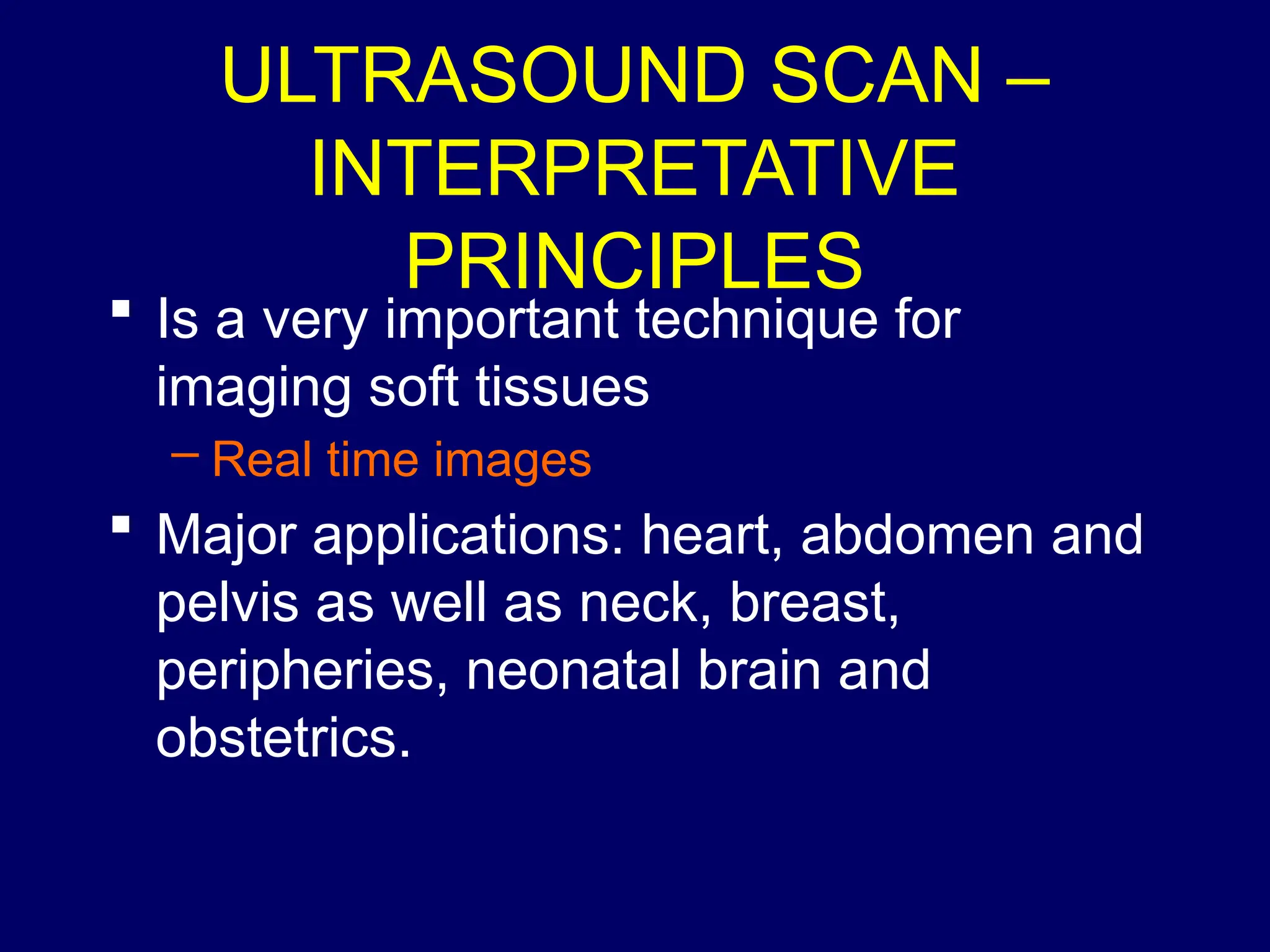 ULTRASOUND SCAN – INTERPRETATIVE PRINCIPLES

▪ Is a very important technique for imaging soft tissues

– Real time images

▪ Major applications: heart, abdomen and pelvis as well as neck, breast, peripheries, neonatal brain and obstetrics.